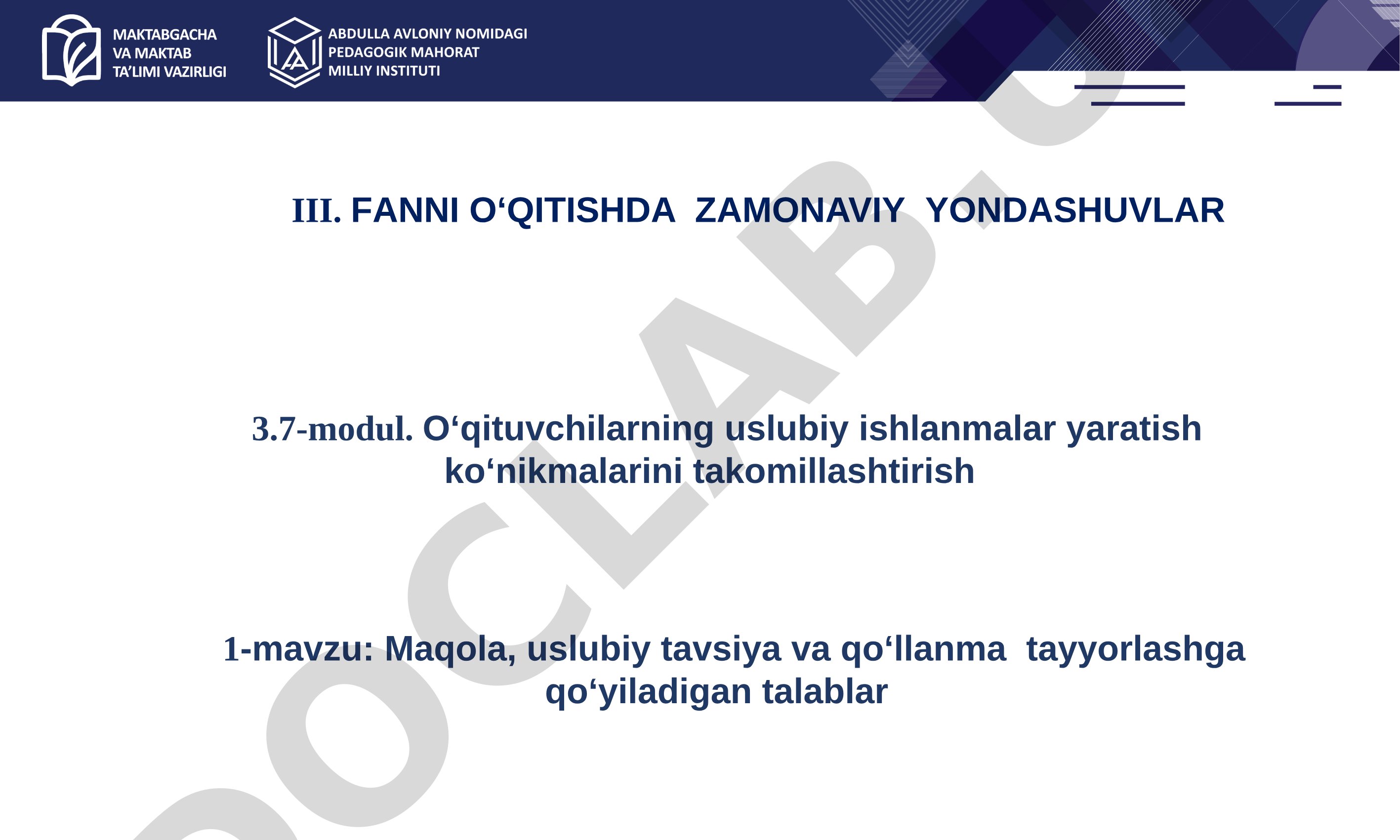 MAKTABGACHA VA MAKTAB TA'LIMI VAZIRLIGI

ABDULLA AVLONIY NOMIDAGI PEDAGOGIK MAHORAT MILLIY INSTITUTI

III. FANNI O‘QITISHDA ZAMONAVIY YONDASHUVLAR

3.7-modul. O‘qituvchilarning uslubiy ishlanmalar yaratish ko‘nikmalarini takomillashtirish

1-mavzu: Maqola, uslubiy tavsiya va qo‘llanma tayyorlashga qo‘yiladigan talablar

DOCLAB.U